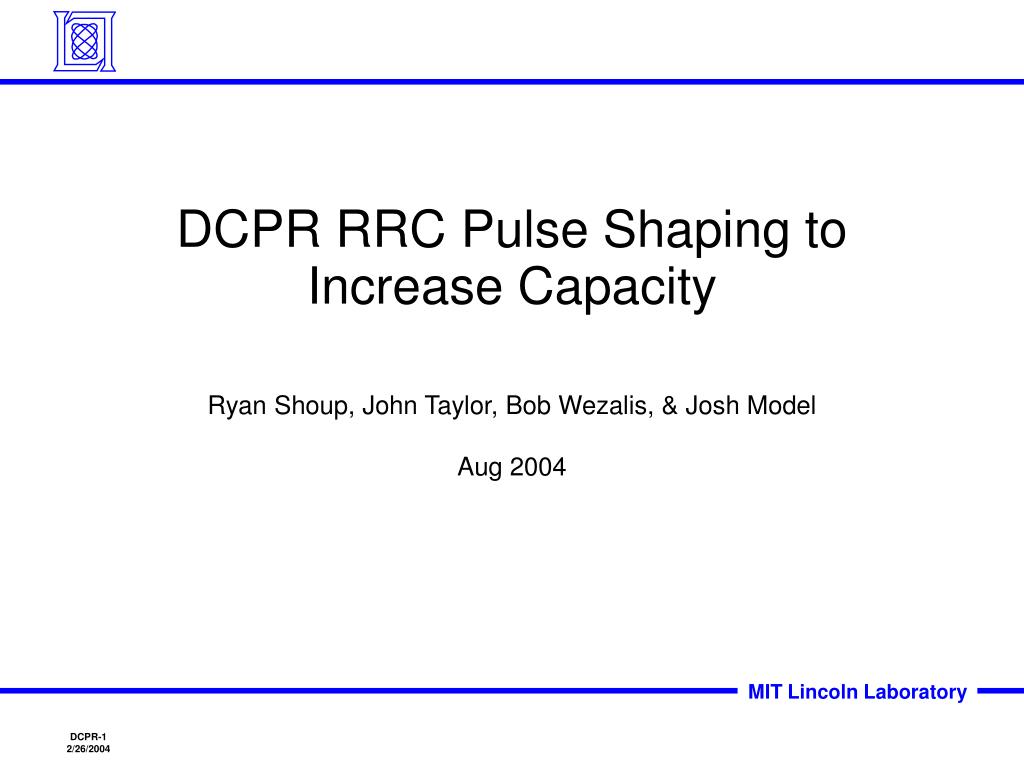 DCPR RRC Pulse Shaping to Increase Capacity

Ryan Shoup, John Taylor, Bob Wezalis, & Josh Model

Aug 2004

MIT Lincoln Laboratory

DCPR-1
2/26/2004